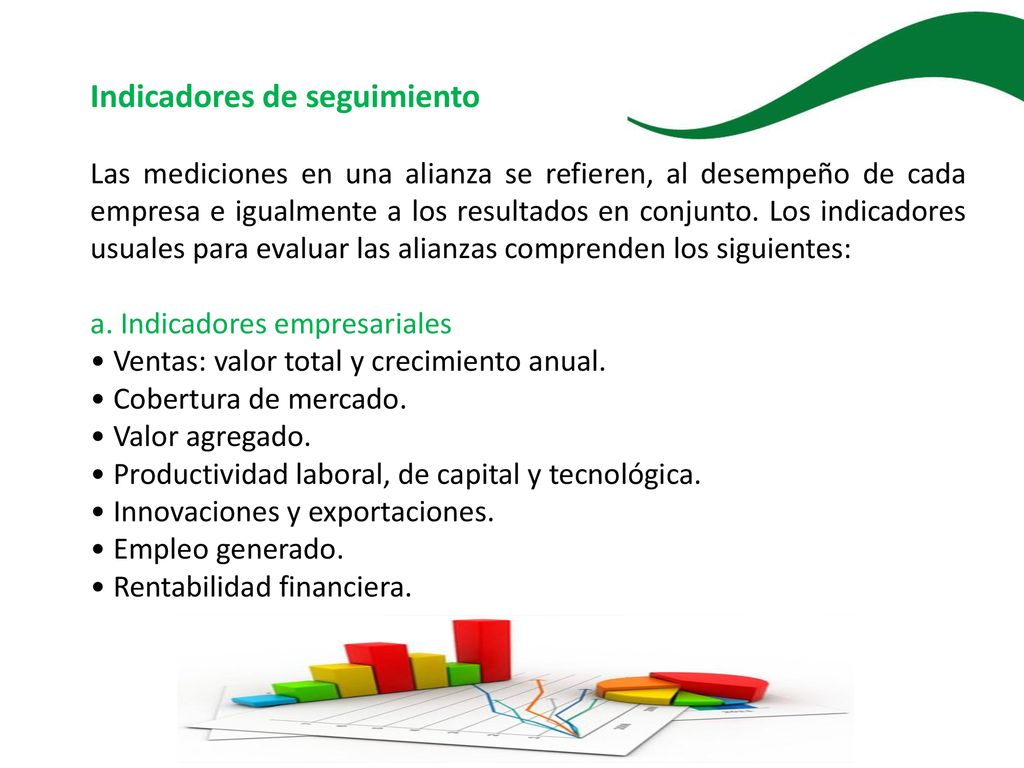 Indicadores de seguimiento

Las mediciones en una alianza se refieren, al desempeño de cada empresa e igualmente a los resultados en conjunto. Los indicadores usuales para evaluar las alianzas comprenden los siguientes:

a. Indicadores empresariales
• Ventas: valor total y crecimiento anual.
• Cobertura de mercado.
• Valor agregado.
• Productividad laboral, de capital y tecnológica.
• Innovaciones y exportaciones.
• Empleo generado.
• Rentabilidad financiera.